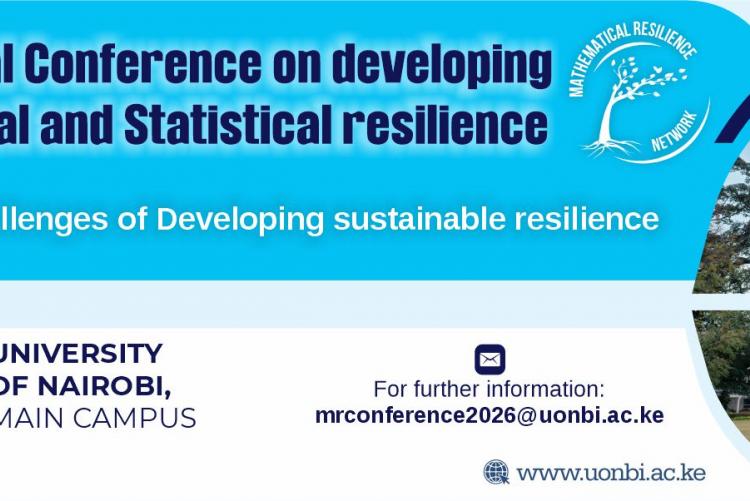 al Conference on developing
al and Statistical resilience

MATHEMATICAL RESILIENCE
NETWORK

llenges of Developing sustainable resilience

UNIVERSITY
OF NAIROBI,
MAIN CAMPUS

For further information:
mrconference2026@uonbi.ac.ke

www.uonbi.ac.ke